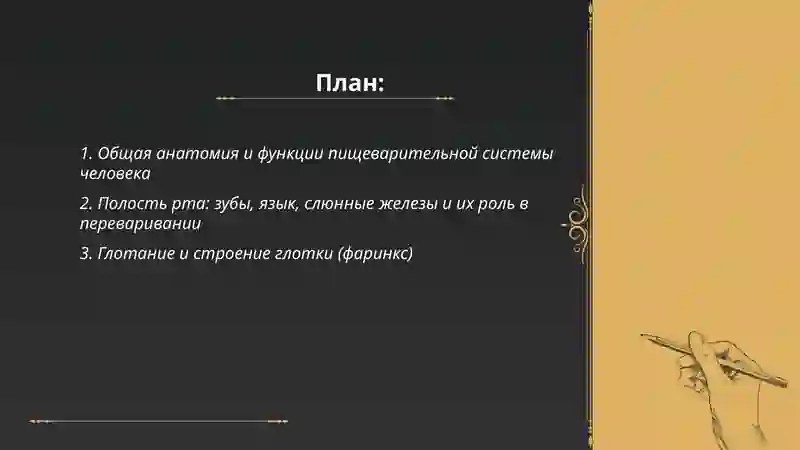 План:

1. Общая анатомия и функции пищеварительной системы человека

2. Полость рта: зубы, язык, слюнные железы и их роль в переваривании

3. Глотание и строение глотки (фаринкс)